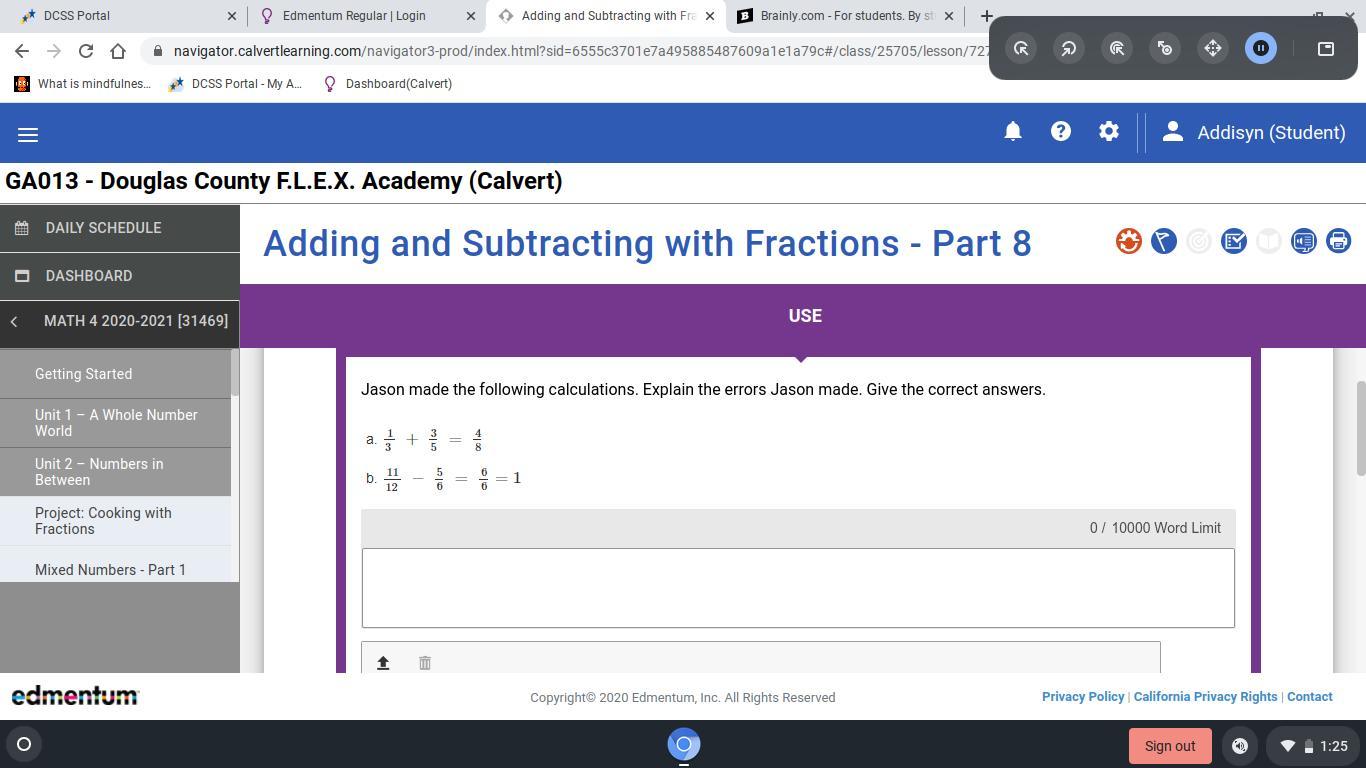 DCSS Portal
Edmentum Regular | Login
Adding and Subtracting with Fra
Brainly.com - For students. By st

navigator.calvertlearning.com/navigator3-prod/index.html?sid=6555c3701e7a495885487609a1e1a79c#/class/25705/lesson/727

What is mindfulnes... DCSS Portal - My A... Dashboard(Calvert)

Addisyn (Student)

GA013 - Douglas County F.L.E.X. Academy (Calvert)

DAILY SCHEDULE
DASHBOARD
MATH 4 2020-2021 [31469]
Getting Started
Unit 1 – A Whole Number World
Unit 2 – Numbers in Between
Project: Cooking with Fractions
Mixed Numbers - Part 1

Adding and Subtracting with Fractions - Part 8

USE

Jason made the following calculations. Explain the errors Jason made. Give the correct answers.

a. $\frac{1}{3} + \frac{3}{5} = \frac{4}{8}$

b. $\frac{11}{12} - \frac{5}{6} = \frac{6}{6} = 1$

0 / 10000 Word Limit

edmentum

Copyright© 2020 Edmentum, Inc. All Rights Reserved

Privacy Policy | California Privacy Rights | Contact

Sign out

1:25